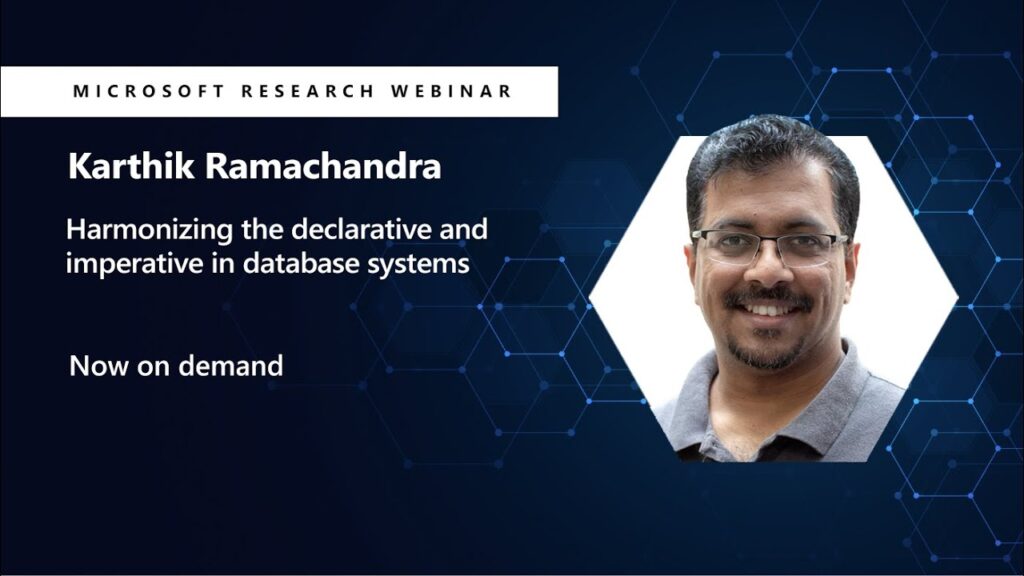 MICROSOFT RESEARCH WEBINAR

Karthik Ramachandra

Harmonizing the declarative and imperative in database systems

Now on demand